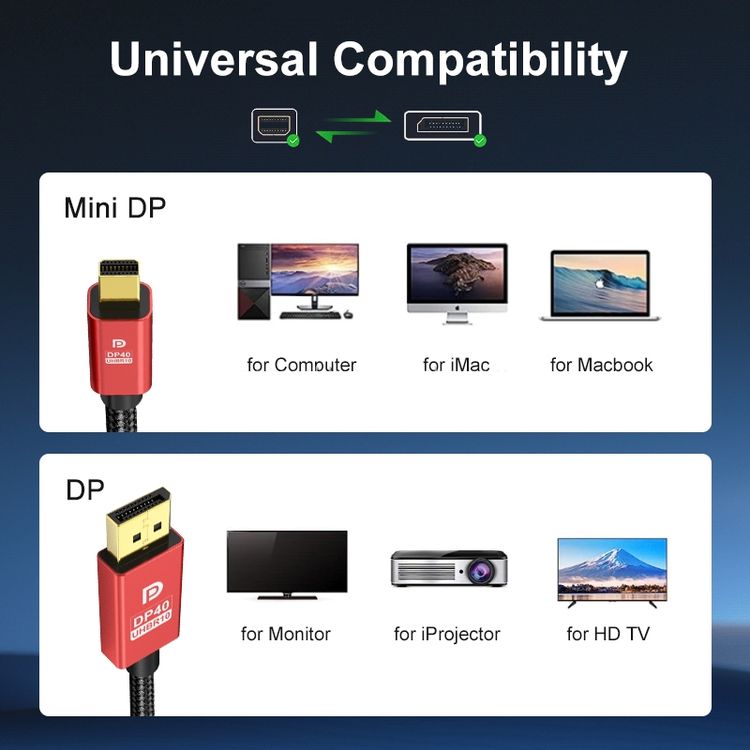 Universal Compatibility

Mini DP

DP40
UHBR10

for Computer

for iMac

for Macbook

DP

DP40
UHBR10

for Monitor

for iProjector

for HD TV